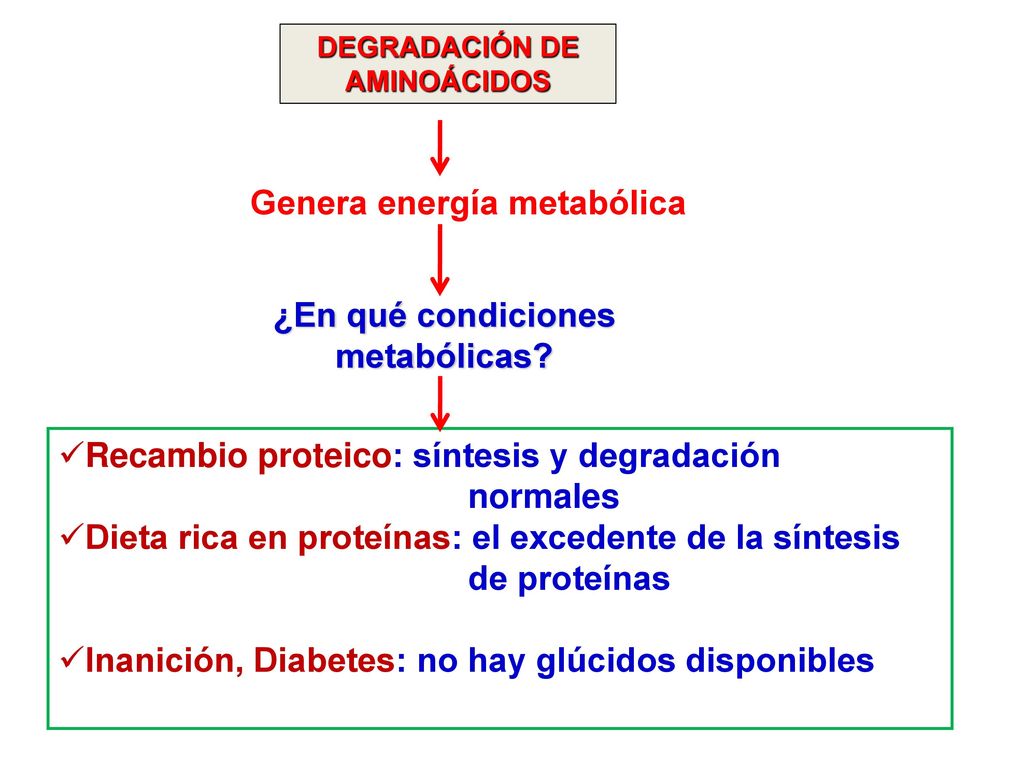 DEGRADACIÓN DE AMINOÁCIDOS

Genera energía metabólica

¿En qué condiciones metabólicas?

✓Recambio proteico: síntesis y degradación normales
✓Dieta rica en proteínas: el excedente de la síntesis de proteínas

✓Inanición, Diabetes: no hay glúcidos disponibles